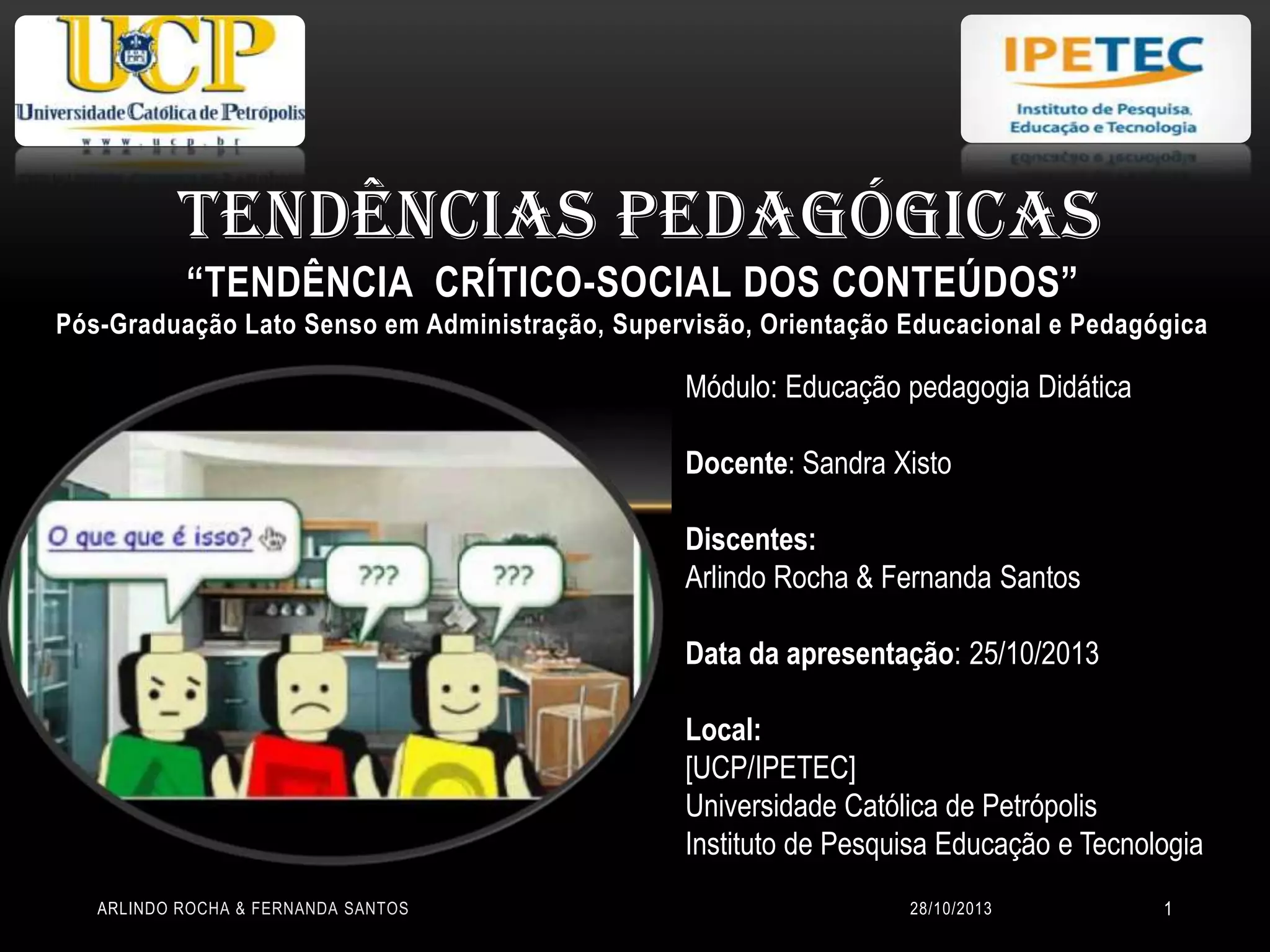 UCP
Universidade Católica de Petrópolis
www.ucp.br

IPETEC
Instituto de Pesquisa, Educação e Tecnologia

TENDÊNCIAS PEDAGÓGICAS
"TENDÊNCIA CRÍTICO-SOCIAL DOS CONTEÚDOS"
Pós-Graduação Lato Senso em Administração, Supervisão, Orientação Educacional e Pedagógica

O que que é isso?
???
???

Módulo: Educação pedagogia Didática

Docente: Sandra Xisto

Discentes:
Arlindo Rocha & Fernanda Santos

Data da apresentação: 25/10/2013

Local:
[UCP/IPETEC]
Universidade Católica de Petrópolis
Instituto de Pesquisa Educação e Tecnologia

ARLINDO ROCHA & FERNANDA SANTOS 28/10/2013 1